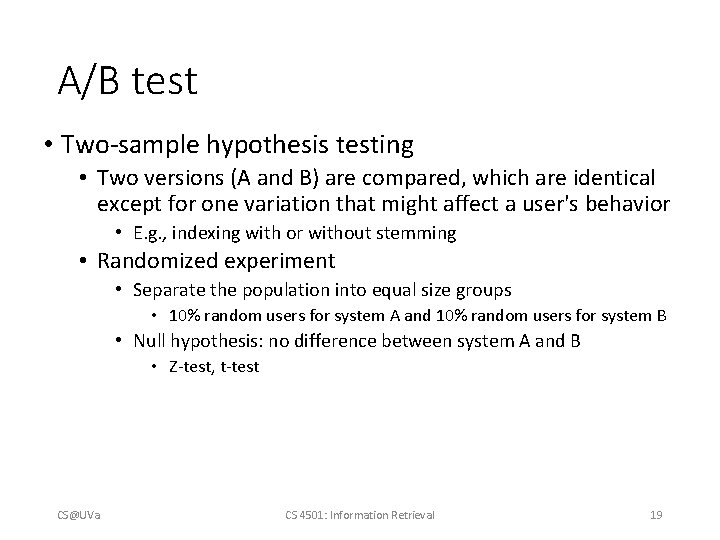 A/B test

• Two-sample hypothesis testing
  • Two versions (A and B) are compared, which are identical except for one variation that might affect a user's behavior
    • E.g., indexing with or without stemming
  • Randomized experiment
    • Separate the population into equal size groups
      • 10% random users for system A and 10% random users for system B
    • Null hypothesis: no difference between system A and B
      • Z-test, t-test

CS@UVa

CS 4501: Information Retrieval

19